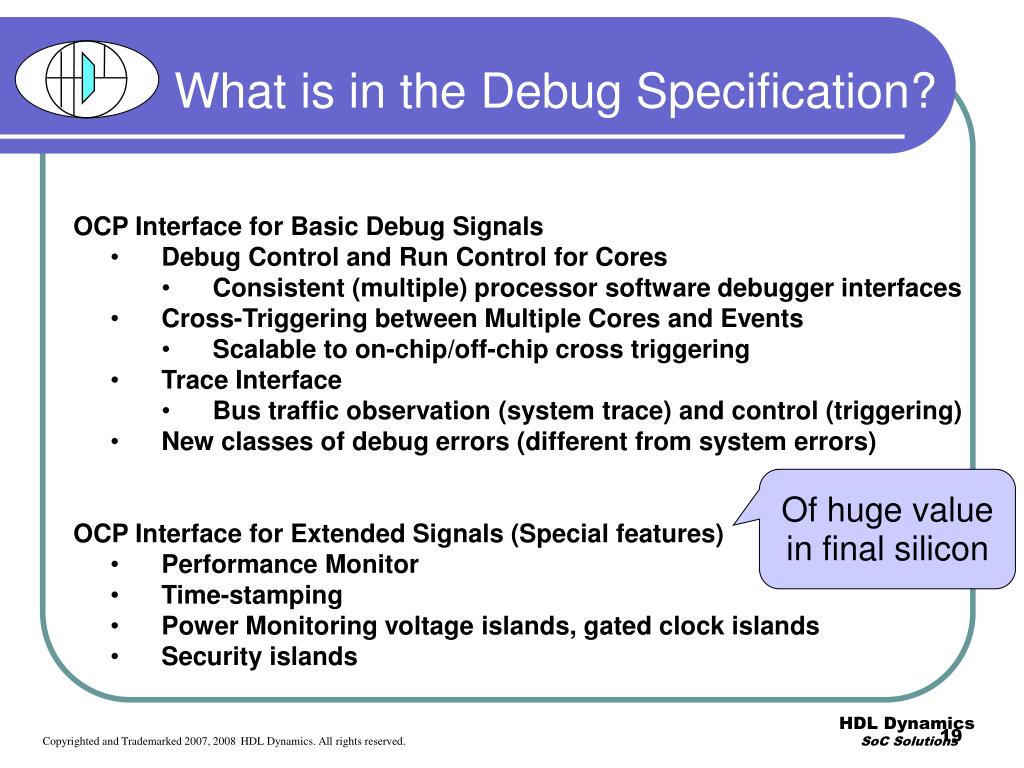 What is in the Debug Specification?

OCP Interface for Basic Debug Signals
• Debug Control and Run Control for Cores
 • Consistent (multiple) processor software debugger interfaces
• Cross-Triggering between Multiple Cores and Events
 • Scalable to on-chip/off-chip cross triggering
• Trace Interface
 • Bus traffic observation (system trace) and control (triggering)
• New classes of debug errors (different from system errors)

Of huge value in final silicon

OCP Interface for Extended Signals (Special features)
• Performance Monitor
• Time-stamping
• Power Monitoring voltage islands, gated clock islands
• Security islands

Copyrighted and Trademarked 2007, 2008 HDL Dynamics. All rights reserved.

HDL Dynamics
SoC Solutions
19